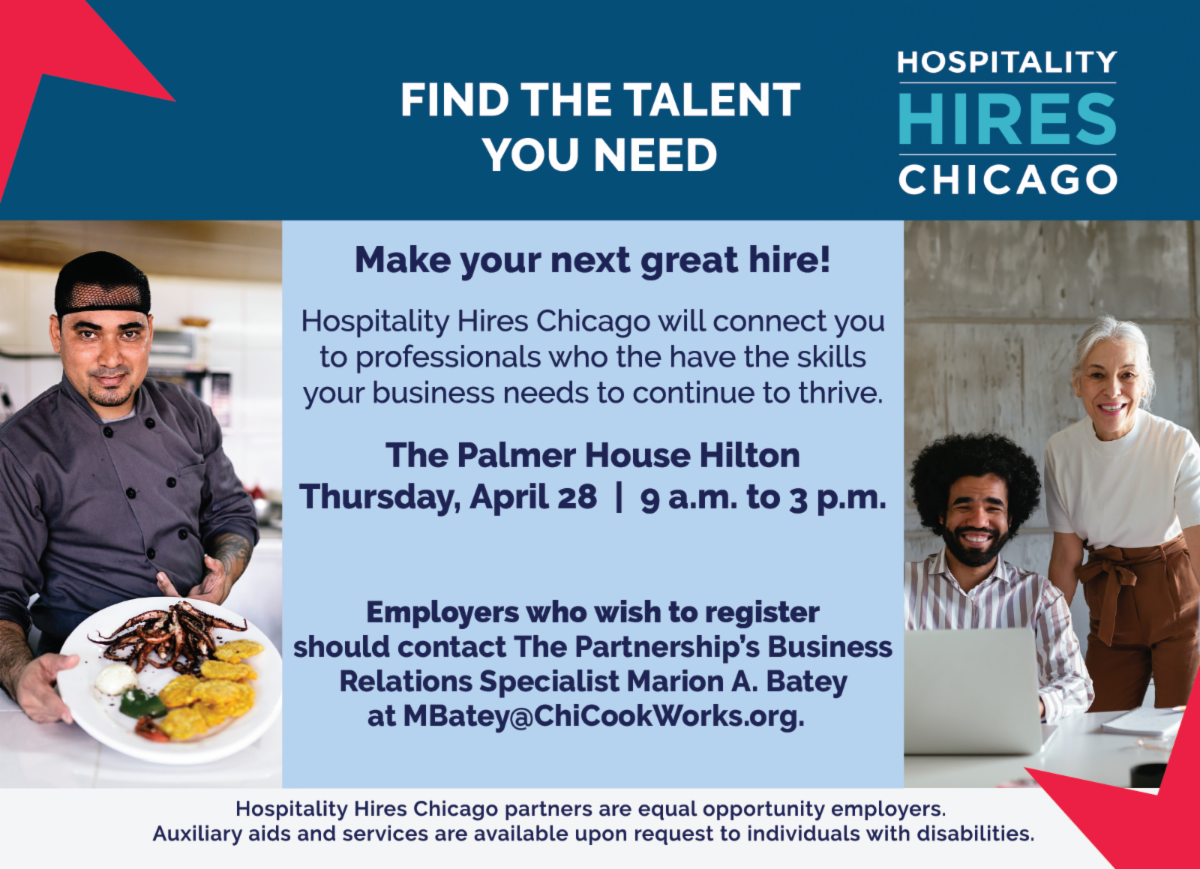 FIND THE TALENT YOU NEED

HOSPITALITY HIRES CHICAGO

Make your next great hire!

Hospitality Hires Chicago will connect you to professionals who the have the skills your business needs to continue to thrive.

The Palmer House Hilton
Thursday, April 28 | 9 a.m. to 3 p.m.

Employers who wish to register should contact The Partnership's Business Relations Specialist Marion A. Batey at MBatey@ChiCookWorks.org.

Hospitality Hires Chicago partners are equal opportunity employers.
Auxiliary aids and services are available upon request to individuals with disabilities.